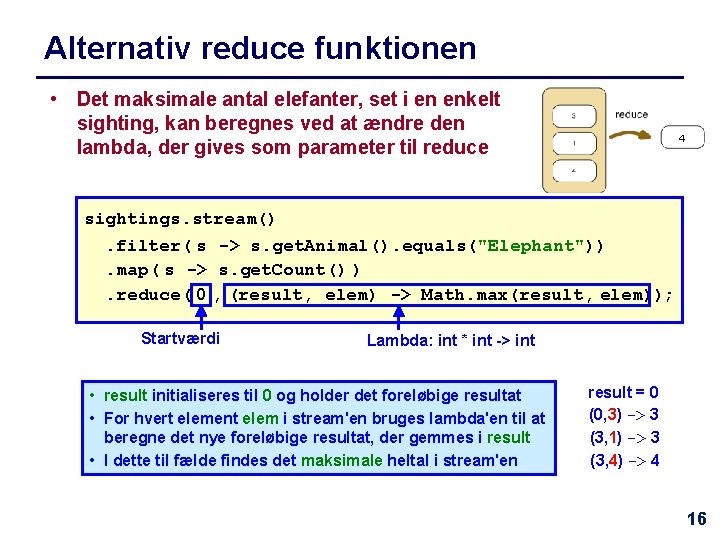 Alternativ reduce funktionen

• Det maksimale antal elefanter, set i en enkelt sighting, kan beregnes ved at ændre den lambda, der gives som parameter til reduce

3
1
4
reduce
4

sightings.stream()
  .filter(s -> s.getAnimal().equals("Elephant"))
  .map(s -> s.getCount())
  .reduce(0, (result, elem) -> Math.max(result, elem));

Startværdi
Lambda: int * int -> int

• result initialiseres til 0 og holder det foreløbige resultat
• For hvert element elem i stream'en bruges lambda'en til at beregne det nye foreløbige resultat, der gemmes i result
• I dette til fælde findes det maksimale heltal i stream'en

result = 0
(0,3) -> 3
(3,1) -> 3
(3,4) -> 4

16